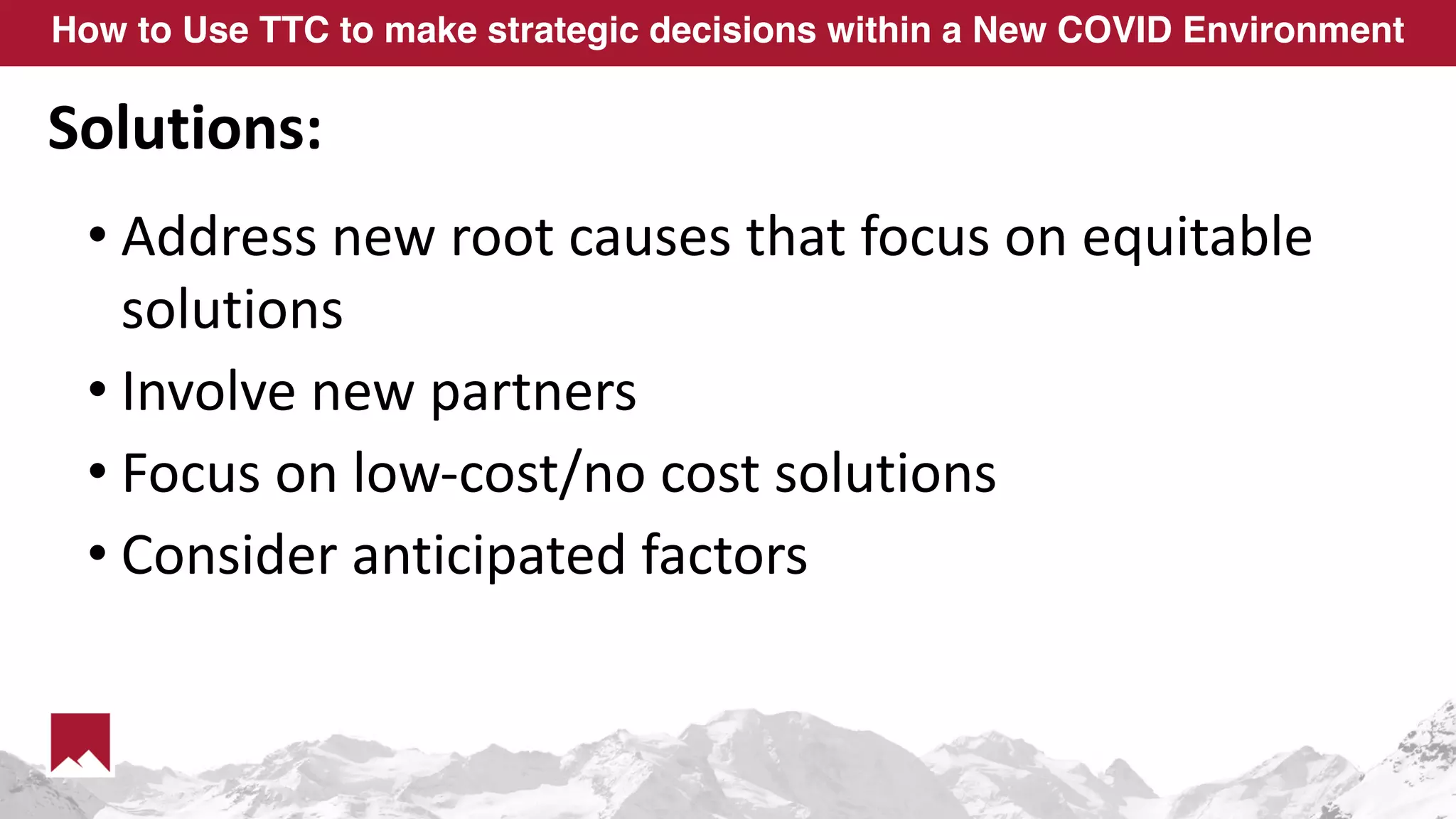 How to Use TTC to make strategic decisions within a New COVID Environment

Solutions:

• Address new root causes that focus on equitable solutions
• Involve new partners
• Focus on low-cost/no cost solutions
• Consider anticipated factors